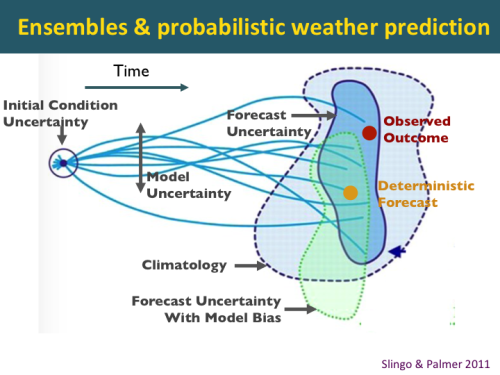 Ensembles & probabilistic weather prediction

Time

Initial Condition Uncertainty

Forecast Uncertainty

Observed Outcome

Model Uncertainty

Deterministic Forecast

Climatology

Forecast Uncertainty With Model Bias

Slingo & Palmer 2011